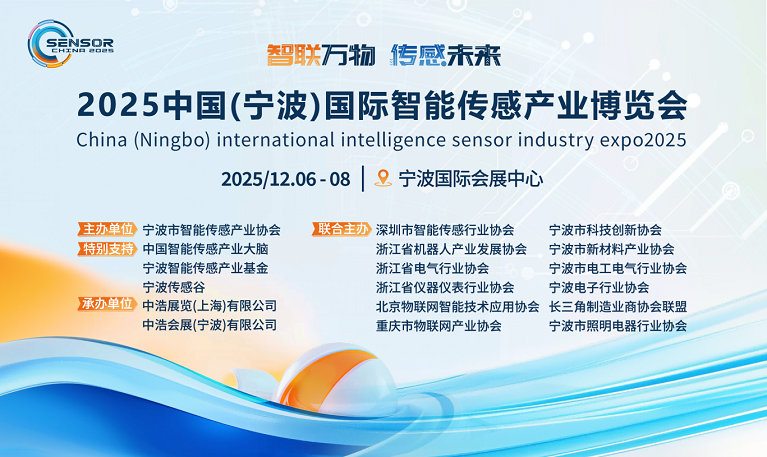 SENSOR CHINA 2025

智联万物 传感未来

2025中国(宁波)国际智能传感产业博览会

China (Ningbo) international intelligence sensor industry expo2025

2025/12.06 - 08 | 宁波国际会展中心

主办单位 宁波市智能传感产业协会

特别支持 中国智能传感产业大脑
宁波智能传感产业基金
宁波传感谷

承办单位 中浩展览(上海)有限公司
中浩会展(宁波)有限公司

联合主办 深圳市智能传感行业协会
浙江省机器人产业发展协会
浙江省电气行业协会
浙江省仪器仪表行业协会
北京物联网智能技术应用协会
重庆市物联网产业协会

宁波市科技创新协会
宁波市新材料产业协会
宁波市电工电气行业协会
宁波电子行业协会
长三角制造业商协会联盟
宁波市照明电器行业协会